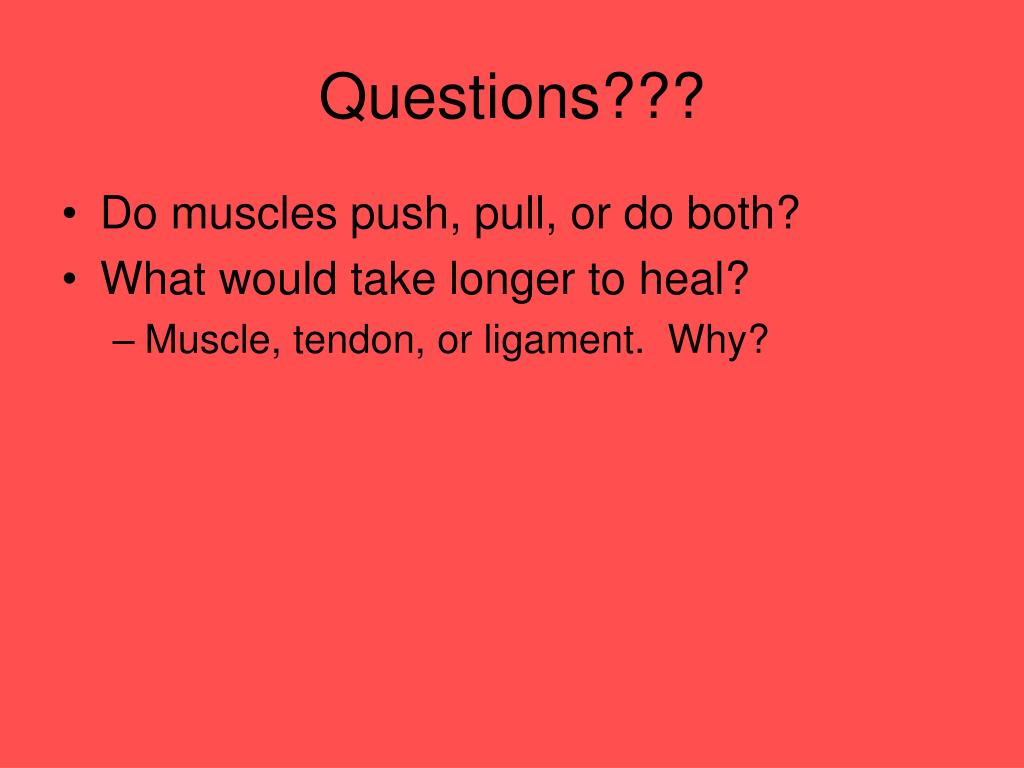 Questions???

• Do muscles push, pull, or do both?
• What would take longer to heal?
– Muscle, tendon, or ligament. Why?